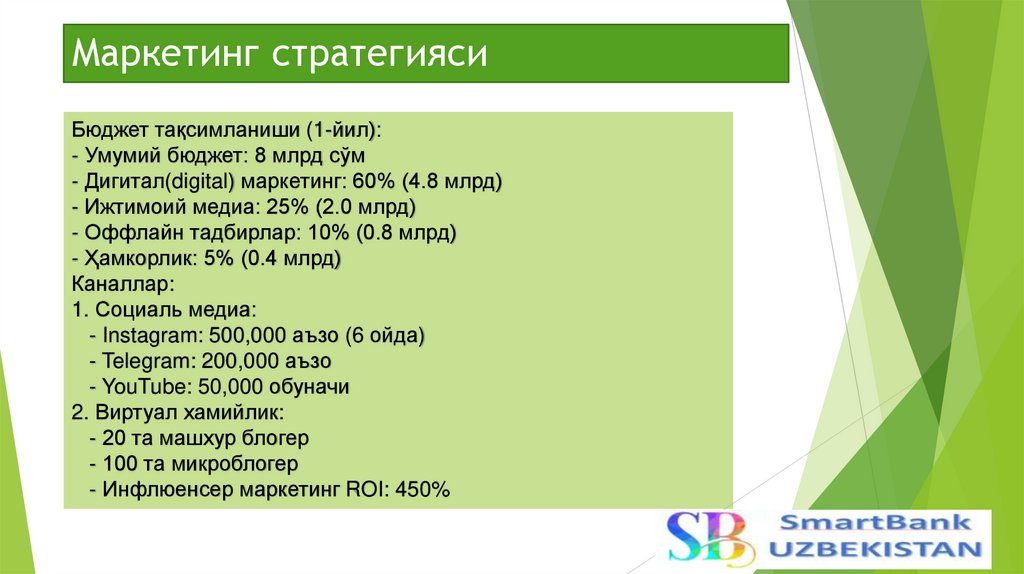 Маркетинг стратегияси

Бюджет тақсимланиши (1-йил):
- Умумий бюджет: 8 млрд сўм
- Дигитал(digital) маркетинг: 60% (4.8 млрд)
- Ижтимоий медиа: 25% (2.0 млрд)
- Оффлайн тадбирлар: 10% (0.8 млрд)
- Ҳамкорлик: 5% (0.4 млрд)
Каналлар:
1. Социаль медиа:
- Instagram: 500,000 аъзо (6 ойда)
- Telegram: 200,000 аъзо
- YouTube: 50,000 обуначи
2. Виртуал хамийлик:
- 20 та машхур блогер
- 100 та микроблогер
- Инфлюенсер маркетинг ROI: 450%

SB SmartBank UZBEKISTAN